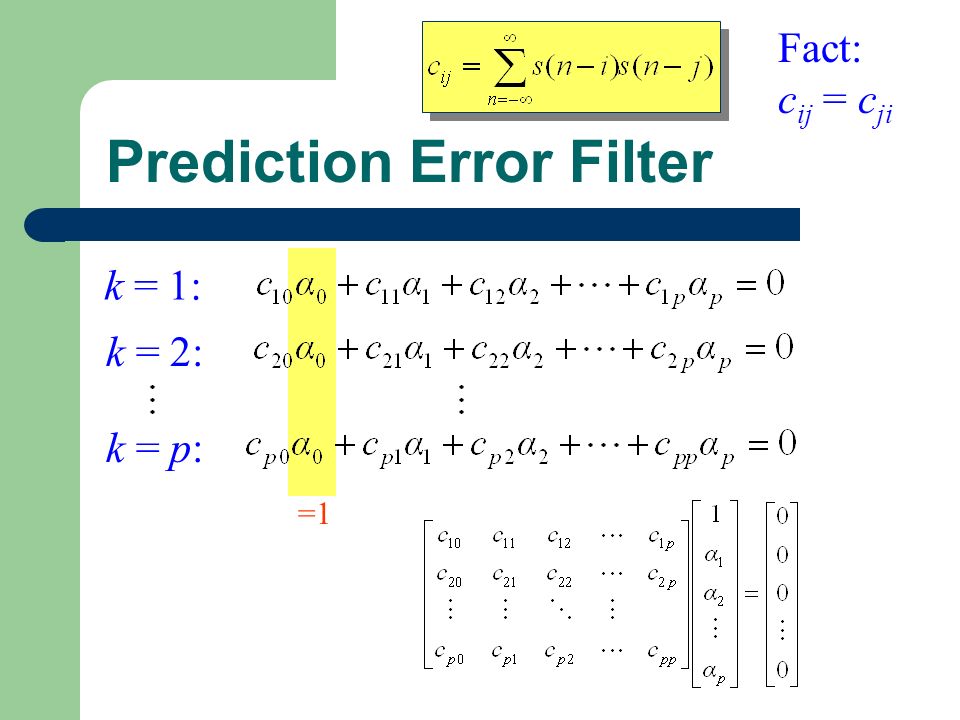 $c_{ij} = \sum_{n=-\infty}^{\infty} s(n-i)s(n-j)$

Fact:
$c_{ij} = c_{ji}$

Prediction Error Filter

$k = 1$: $c_{10}\alpha_0 + c_{11}\alpha_1 + c_{12}\alpha_2 + \cdots + c_{1p}\alpha_p = 0$

$k = 2$: $c_{20}\alpha_0 + c_{21}\alpha_1 + c_{22}\alpha_2 + \cdots + c_{2p}\alpha_p = 0$

$\vdots$ $\vdots$

$k = p$: $c_{p0}\alpha_0 + c_{p1}\alpha_1 + c_{p2}\alpha_2 + \cdots + c_{pp}\alpha_p = 0$

=1

$\begin{bmatrix} c_{10} & c_{11} & c_{12} & \cdots & c_{1p} \\ c_{20} & c_{21} & c_{22} & \cdots & c_{2p} \\ \vdots & \vdots & \ddots & \vdots & \\ c_{p0} & c_{p1} & c_{p2} & \cdots & c_{pp} \end{bmatrix} \begin{bmatrix} 1 \\ \alpha_1 \\ \alpha_2 \\ \vdots \\ \alpha_p \end{bmatrix} = \begin{bmatrix} 0 \\ 0 \\ 0 \\ \vdots \\ 0 \end{bmatrix}$